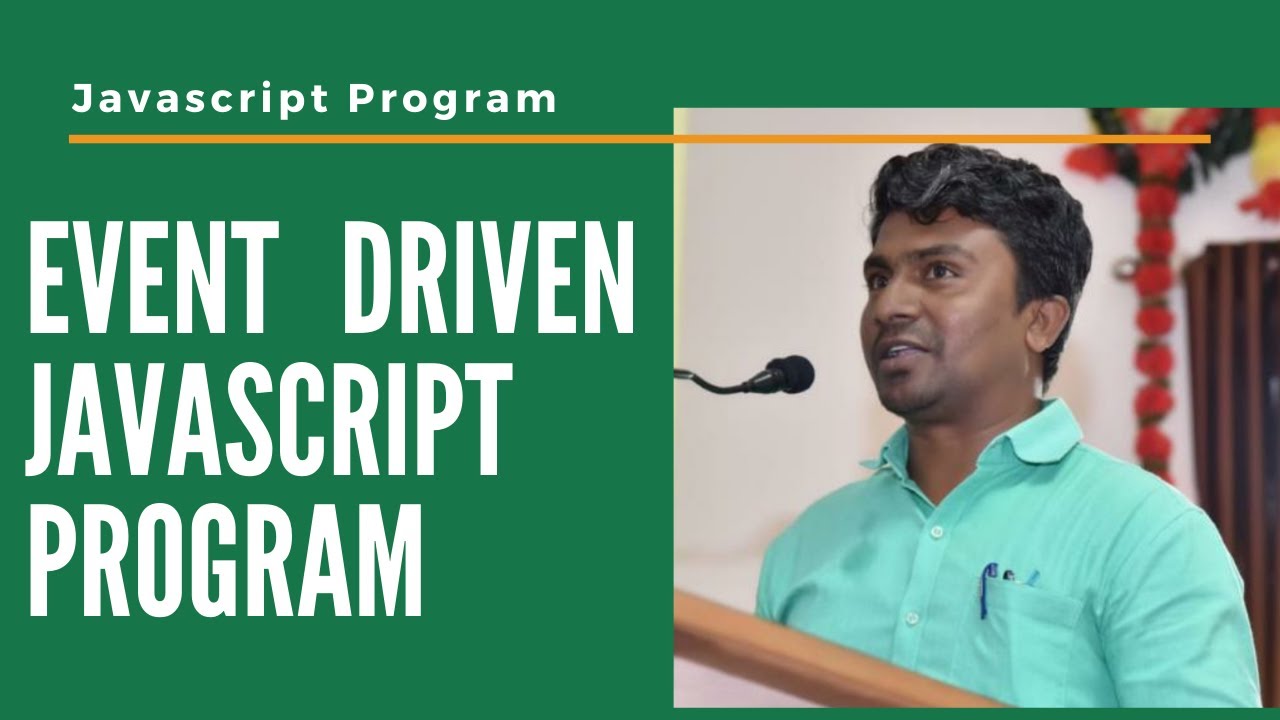 Javascript Program

EVENT DRIVEN JAVASCRIPT PROGRAM